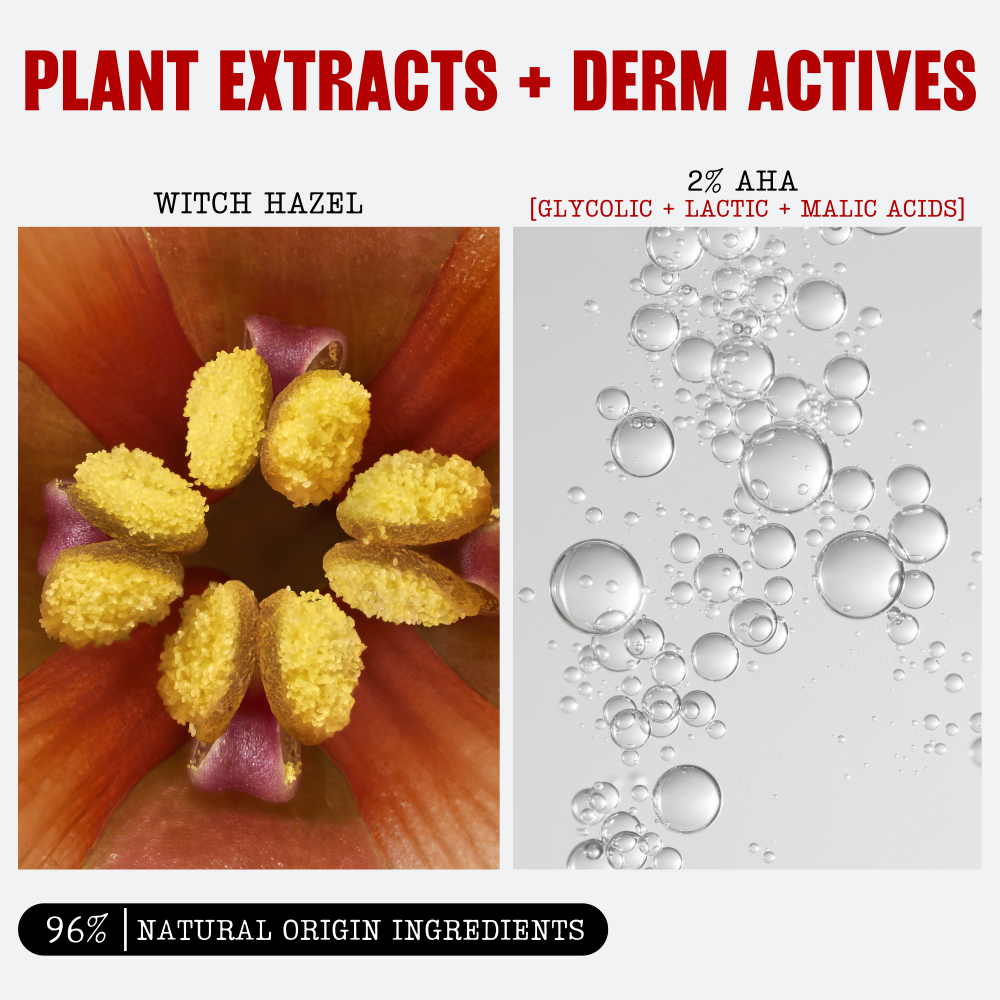 PLANT EXTRACTS + DERM ACTIVES

WITCH HAZEL

2% AHA
[GLYCOLIC + LACTIC + MALIC ACIDS]

96% | NATURAL ORIGIN INGREDIENTS